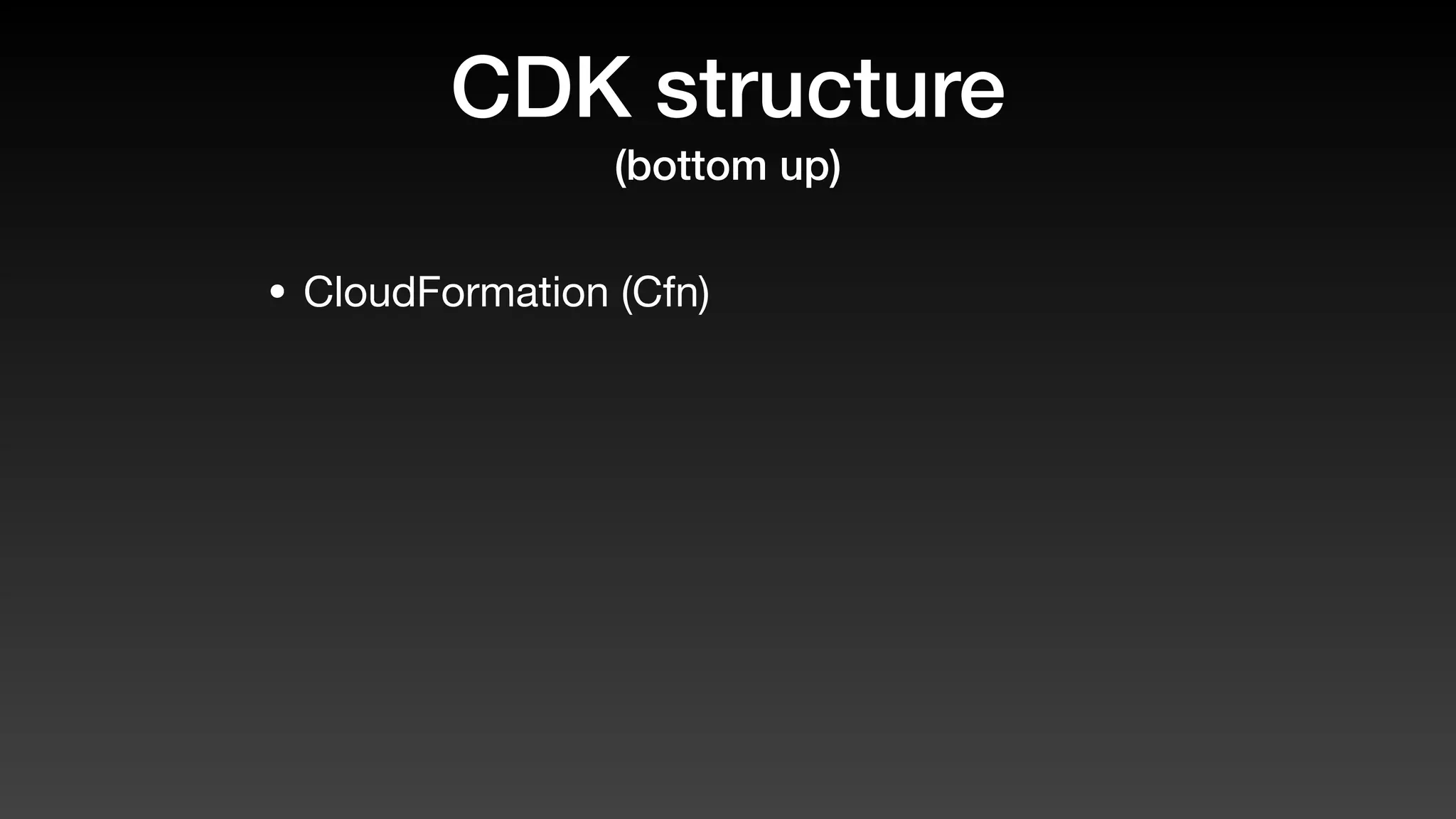 CDK structure
(bottom up)

• CloudFormation (Cfn)